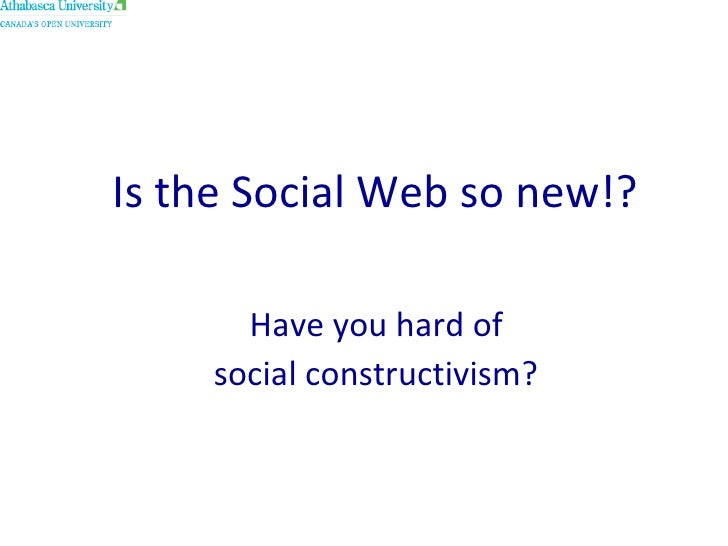 Athabasca University
CANADA'S OPEN UNIVERSITY

Is the Social Web so new!?

Have you hard of
social constructivism?